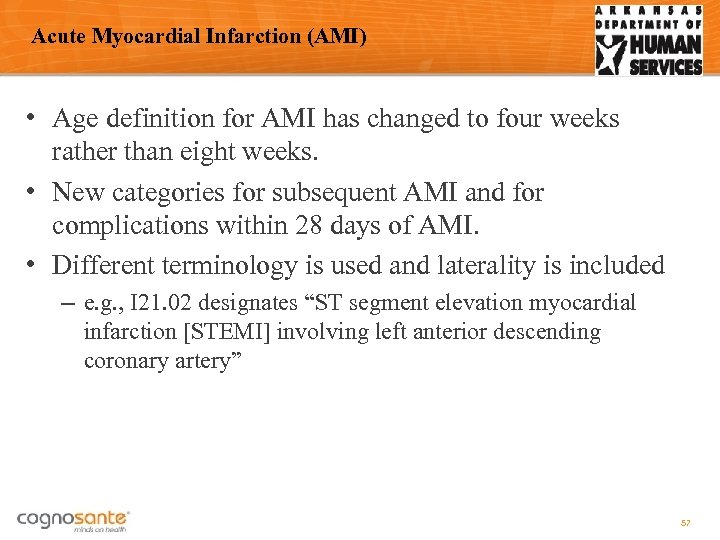 Acute Myocardial Infarction (AMI)

ARKANSAS DEPARTMENT OF HUMAN SERVICES

• Age definition for AMI has changed to four weeks rather than eight weeks.

• New categories for subsequent AMI and for complications within 28 days of AMI.

• Different terminology is used and laterality is included

– e.g., I21.02 designates “ST segment elevation myocardial infarction [STEMI] involving left anterior descending coronary artery”

cognosante minds on health

57